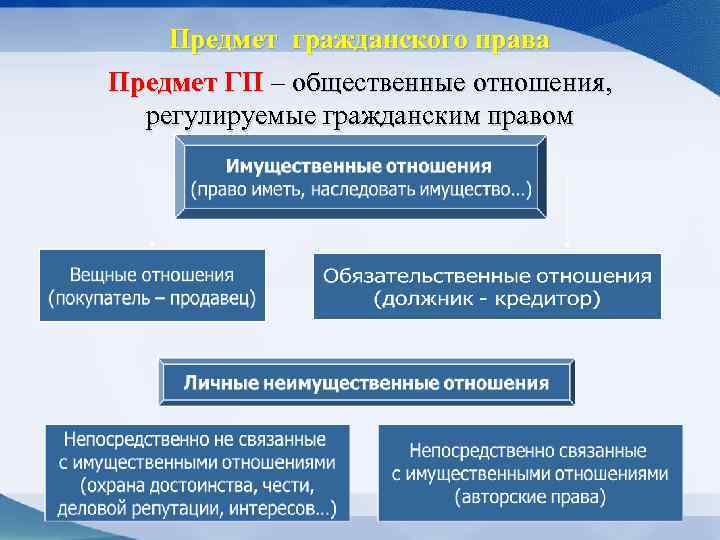 Предмет гражданского права

Предмет ГП – общественные отношения, регулируемые гражданским правом

Имущественные отношения
(право иметь, наследовать имущество…)

Вещные отношения
(покупатель – продавец)

Обязательственные отношения
(должник - кредитор)

Личные неимущественные отношения

Непосредственно не связанные с имущественными отношениями (охрана достоинства, чести, деловой репутации, интересов…)

Непосредственно связанные с имущественными отношениями (авторские права)